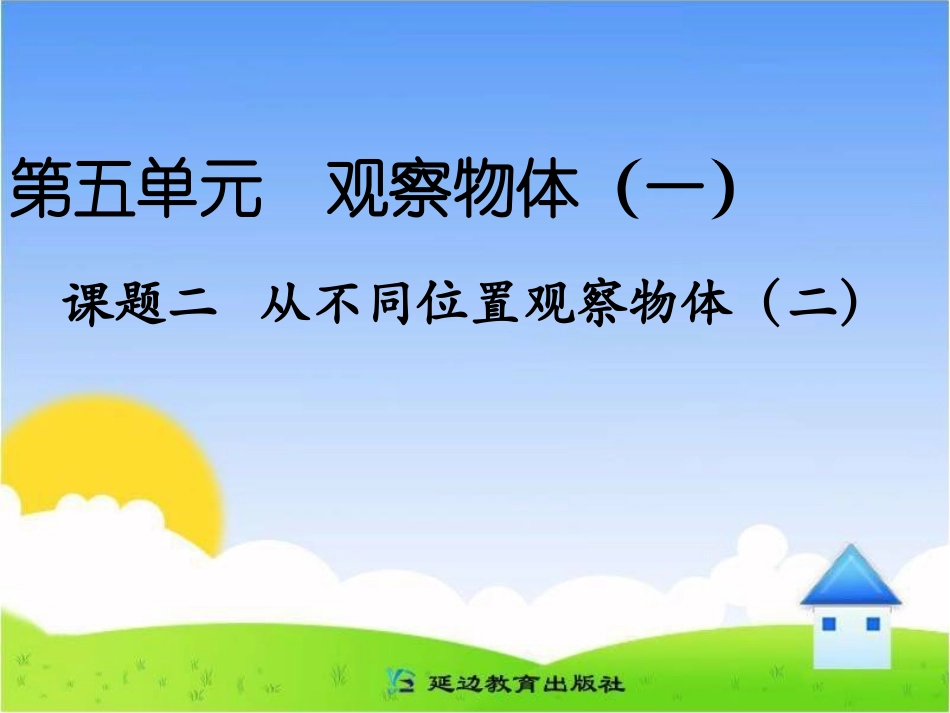 第五单元　观察物体（一）

课题二　从不同位置观察物体（二）

延边教育出版社